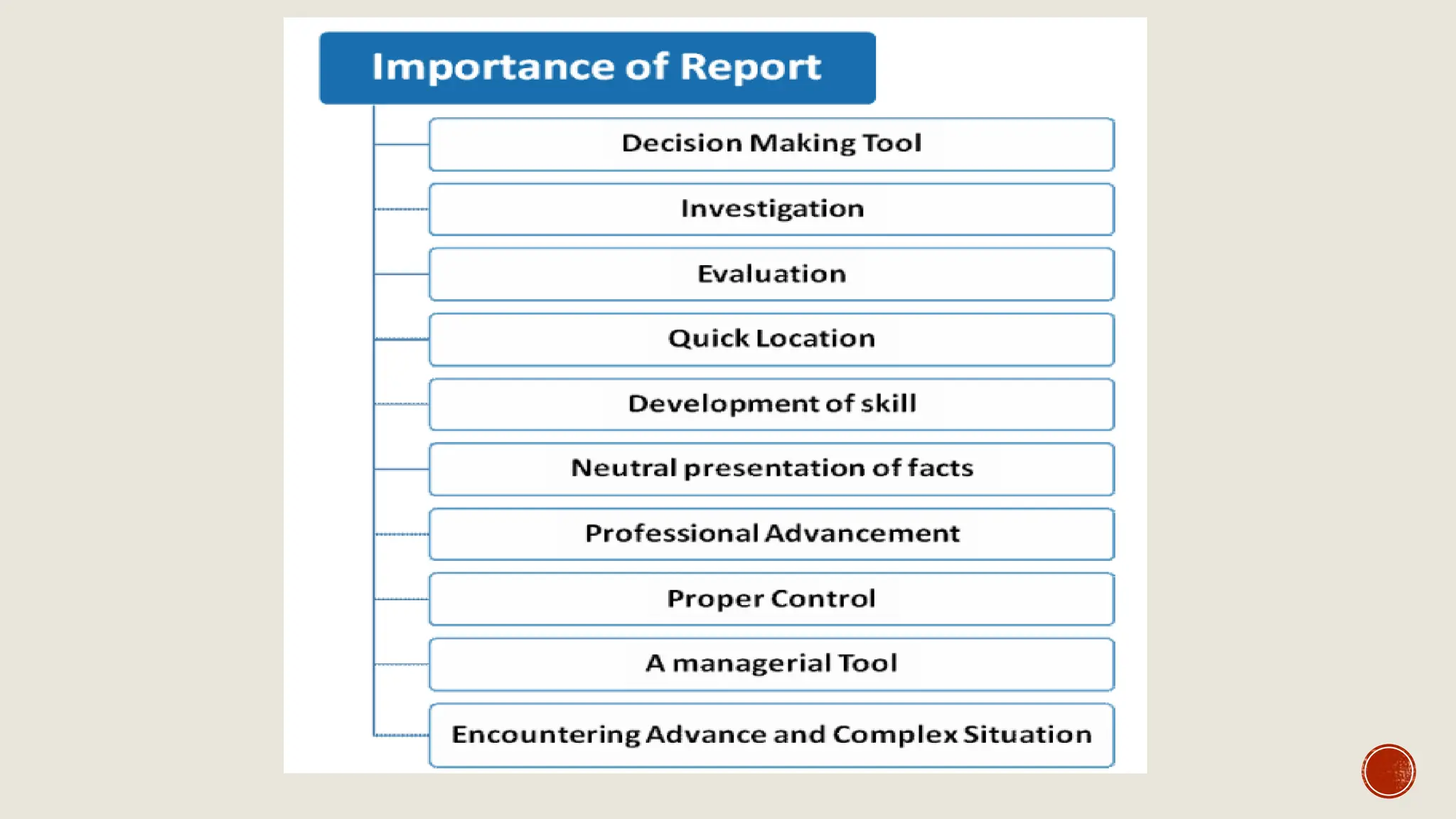 Importance of Report

Decision Making Tool

Investigation

Evaluation

Quick Location

Development of skill

Neutral presentation of facts

Professional Advancement

Proper Control

A managerial Tool

Encountering Advance and Complex Situation